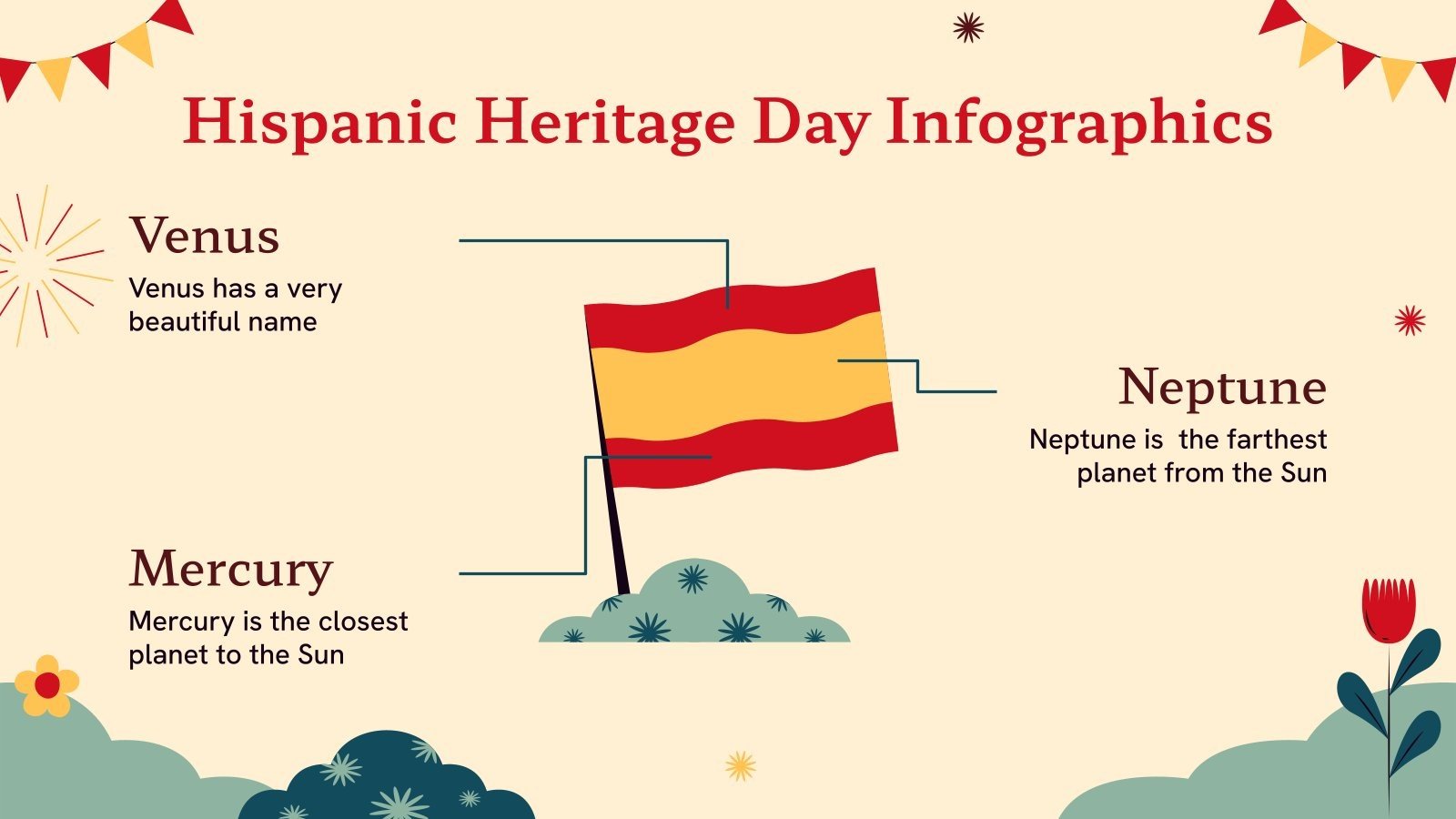 Hispanic Heritage Day Infographics

Venus
Venus has a very beautiful name

Neptune
Neptune is  the farthest planet from the Sun

Mercury
Mercury is the closest planet to the Sun